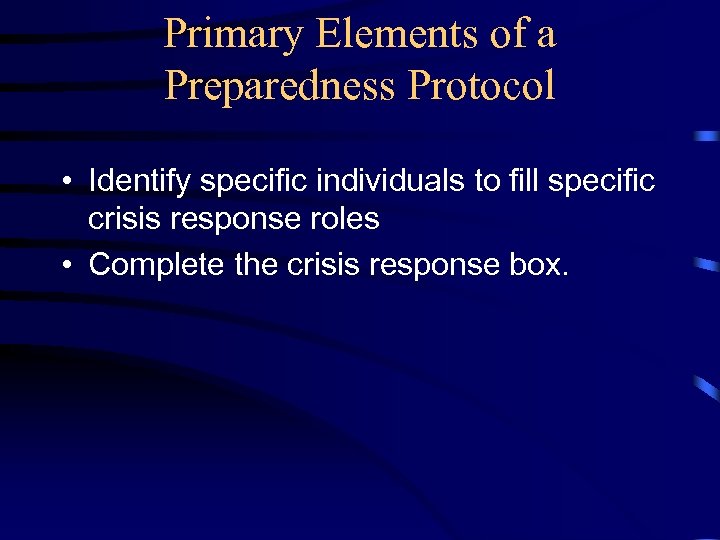 Primary Elements of a Preparedness Protocol

• Identify specific individuals to fill specific crisis response roles
• Complete the crisis response box.